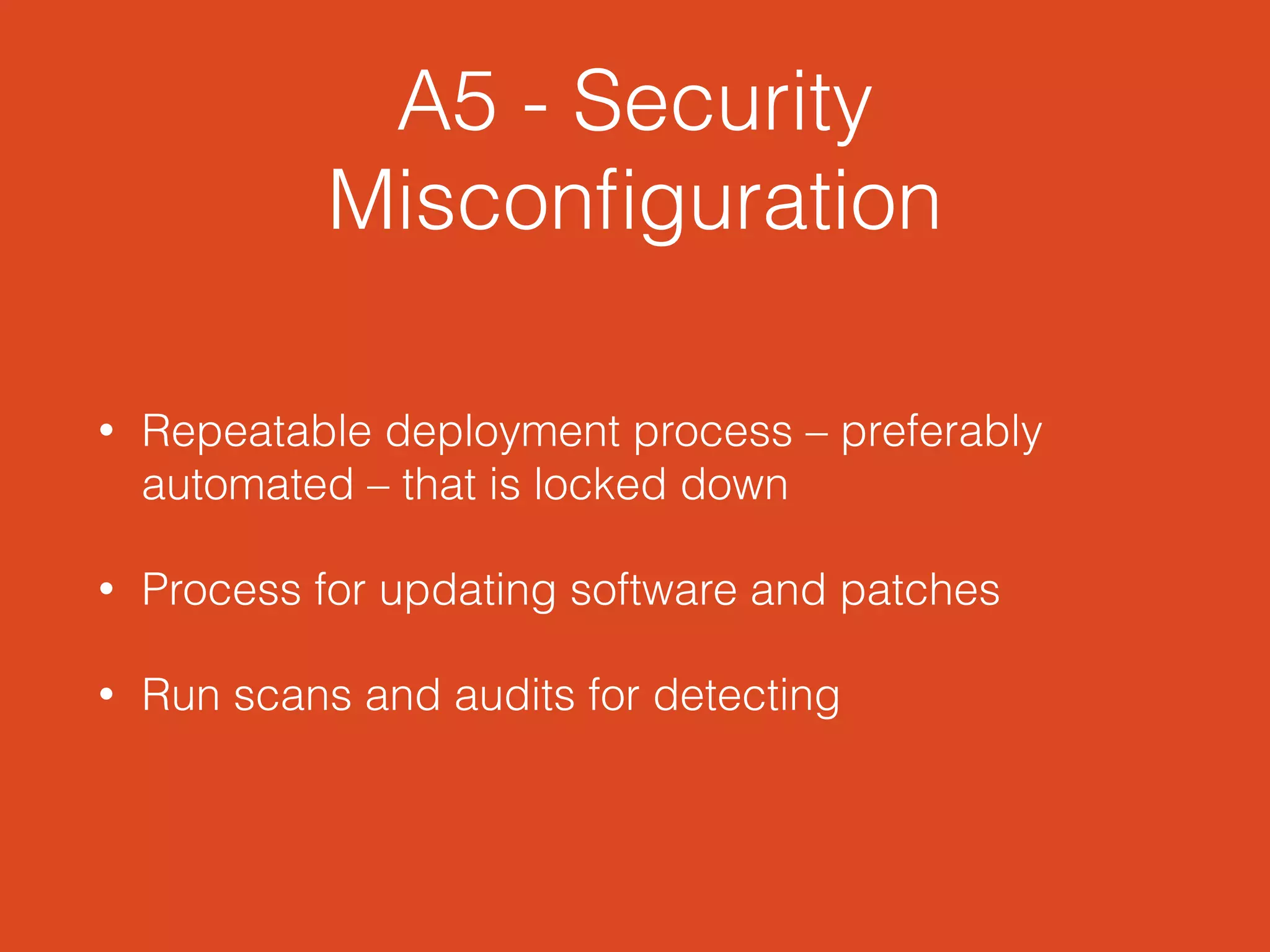 A5 - Security Misconfiguration

• Repeatable deployment process – preferably automated – that is locked down

• Process for updating software and patches

• Run scans and audits for detecting